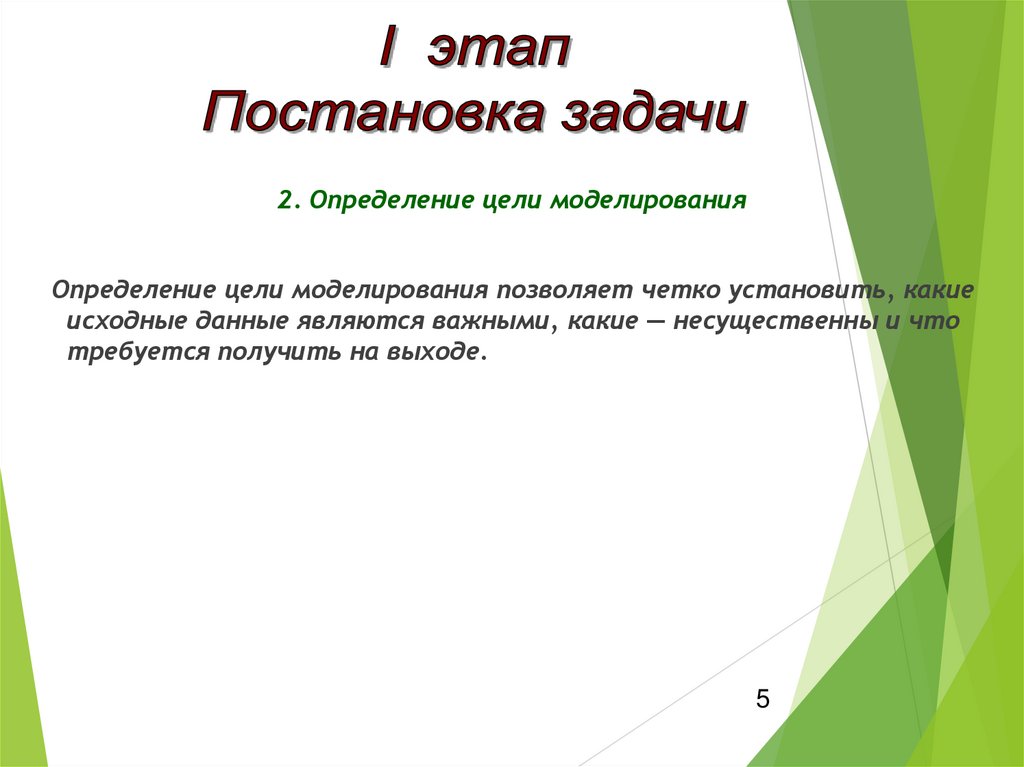 I этап
Постановка задачи

2. Определение цели моделирования

Определение цели моделирования позволяет четко установить, какие исходные данные являются важными, какие — несущественны и что требуется получить на выходе.

5